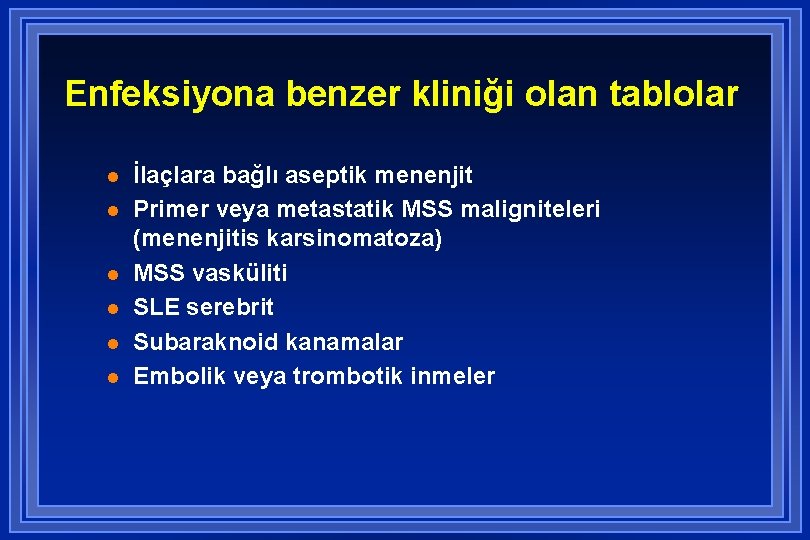 Enfeksiyona benzer kliniği olan tablolar

- İlaçlara bağlı aseptik menenjit
- Primer veya metastatik MSS maligniteleri (menenjitis karsinomatoza)
- MSS vasküliti
- SLE serebrit
- Subaraknoid kanamalar
- Embolik veya trombotik inmeler